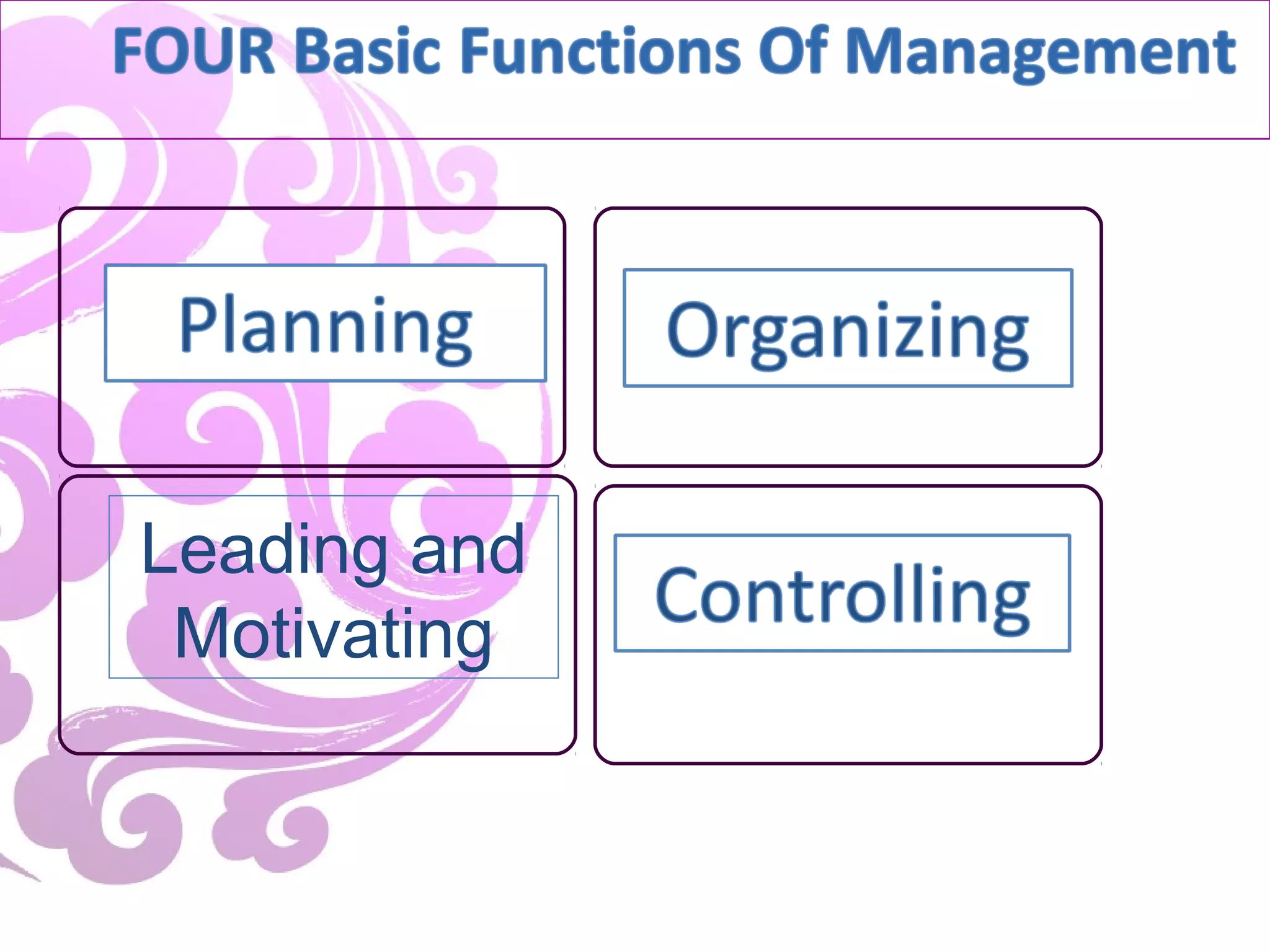 FOUR Basic Functions Of Management

Planning

Organizing

Leading and Motivating

Controlling